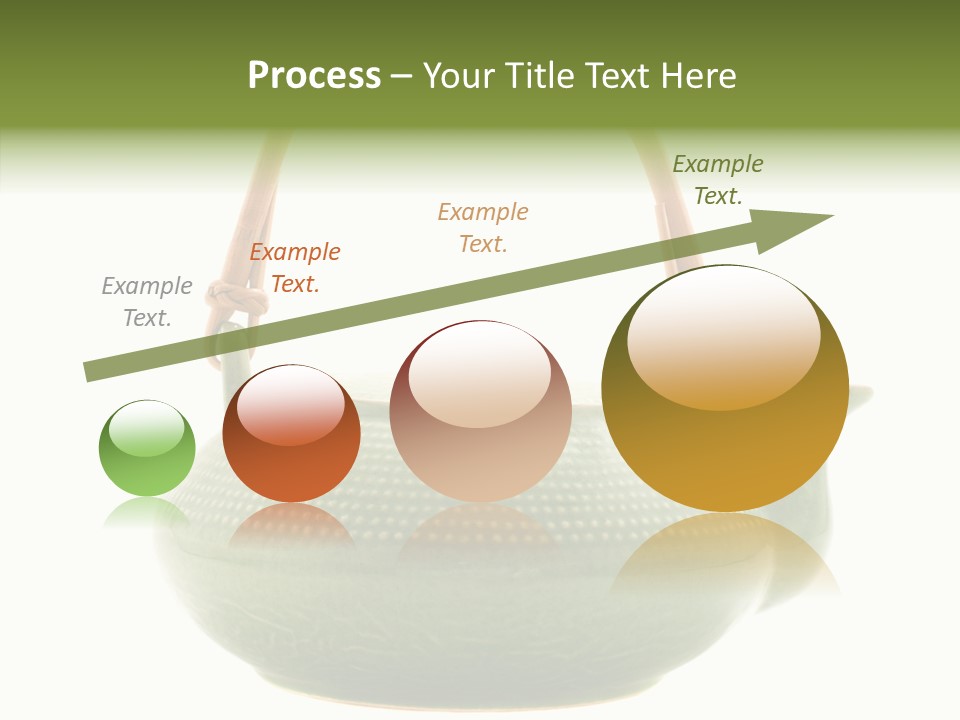 Process – Your Title Text Here

Example Text.

Example Text.

Example Text.

Example Text.